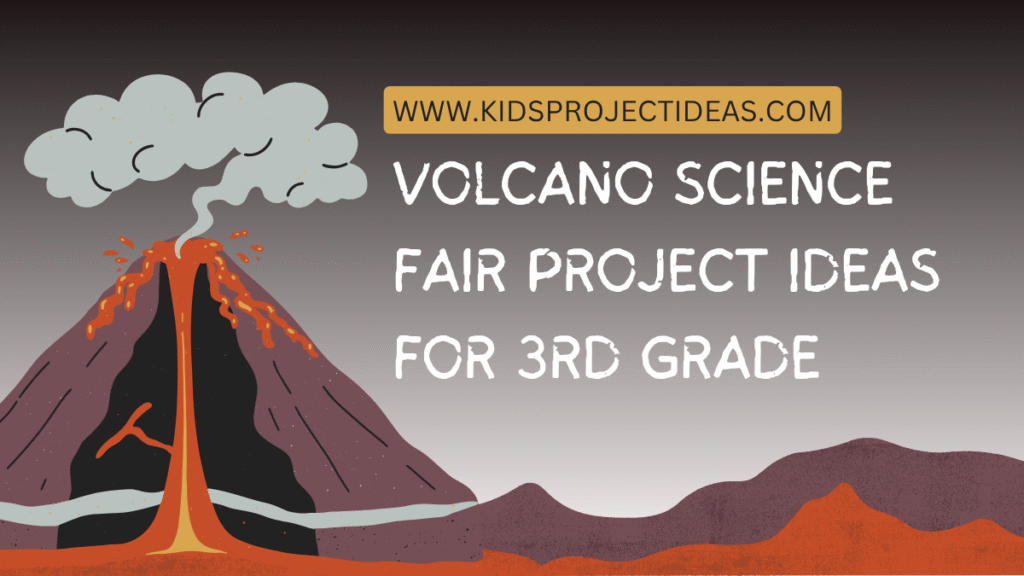 WWW.KIDSPROJECTIDEAS.COM

VOLCANO SCIENCE FAIR PROJECT IDEAS FOR 3RD GRADE